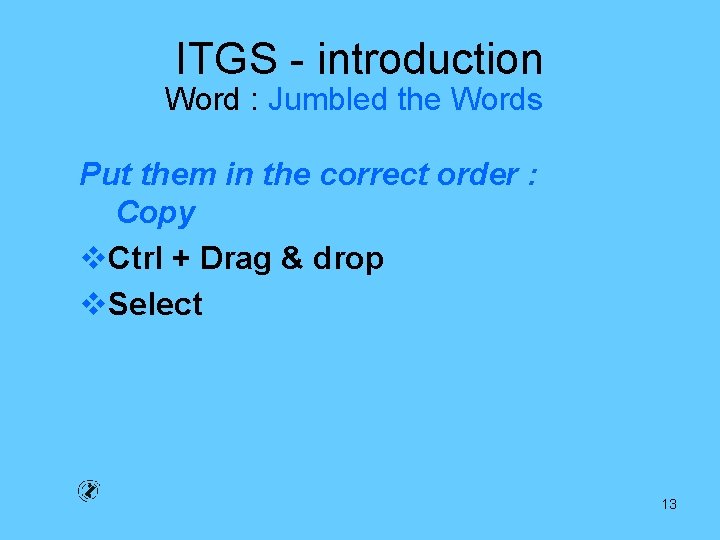 ITGS - introduction
Word : Jumbled the Words

Put them in the correct order : Copy

❖Ctrl + Drag & drop
❖Select

13